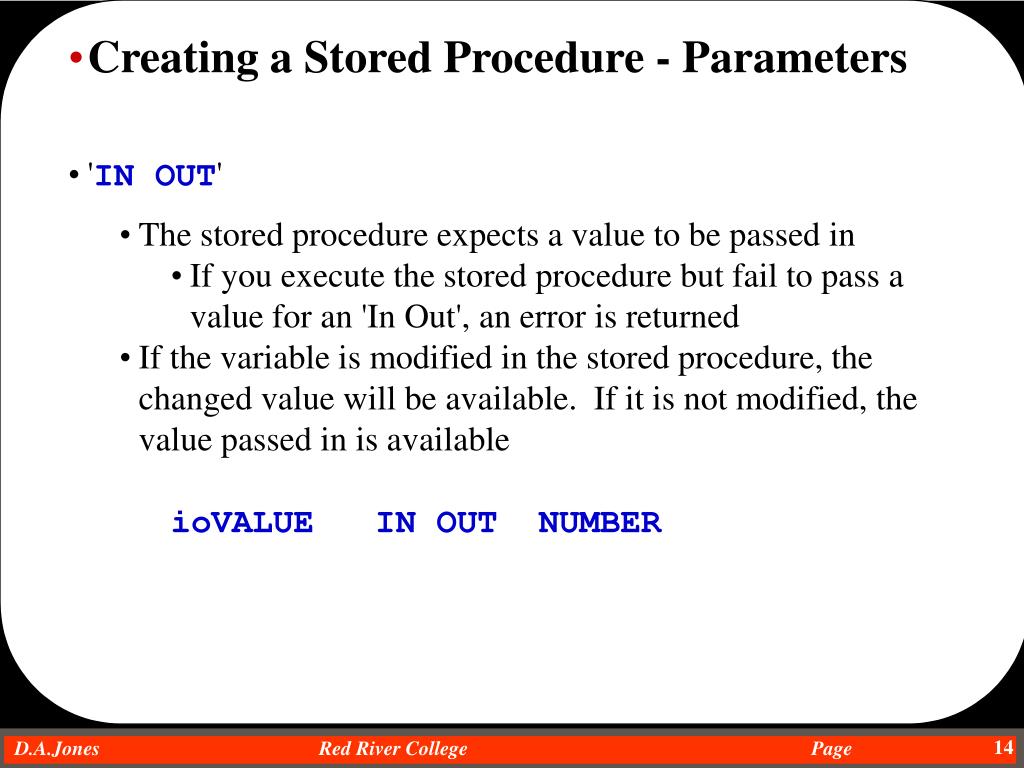 • Creating a Stored Procedure - Parameters

• 'IN OUT'

• The stored procedure expects a value to be passed in

• If you execute the stored procedure but fail to pass a value for an 'In Out', an error is returned

• If the variable is modified in the stored procedure, the changed value will be available. If it is not modified, the value passed in is available

ioVALUE IN OUT NUMBER

D.A.Jones Red River College Page 14